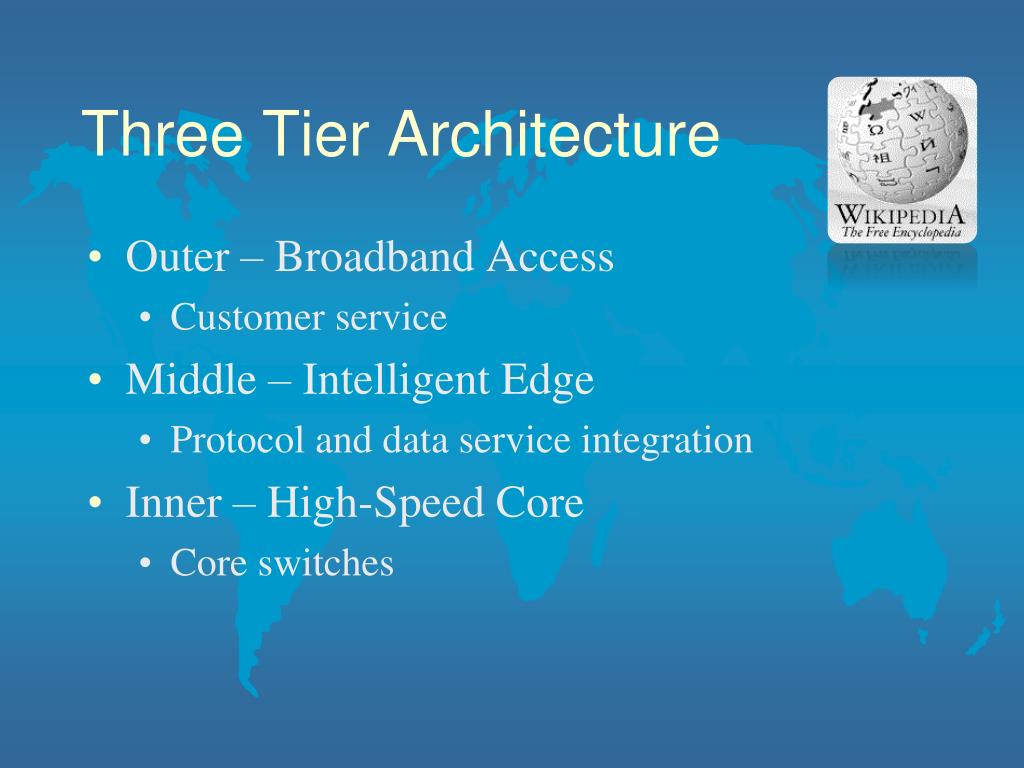 Three Tier Architecture

WIKIPEDIA
The Free Encyclopedia

• Outer – Broadband Access
  • Customer service
• Middle – Intelligent Edge
  • Protocol and data service integration
• Inner – High-Speed Core
  • Core switches